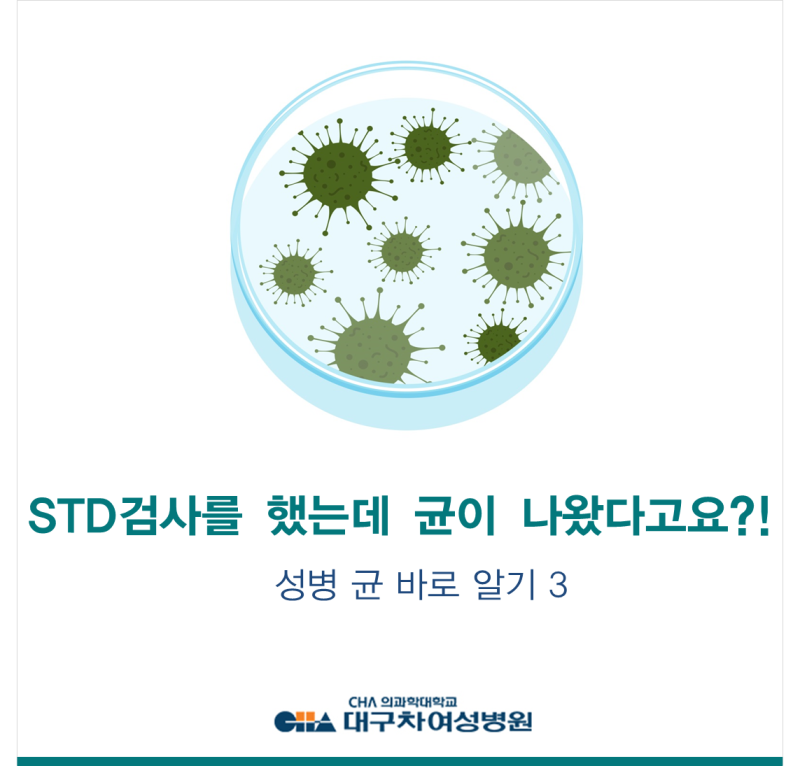 STD검사를 했는데 균이 나왔다고요?!

성병 균 바로 알기 3

CHA 의과학대학교
CHA 대구차여성병원